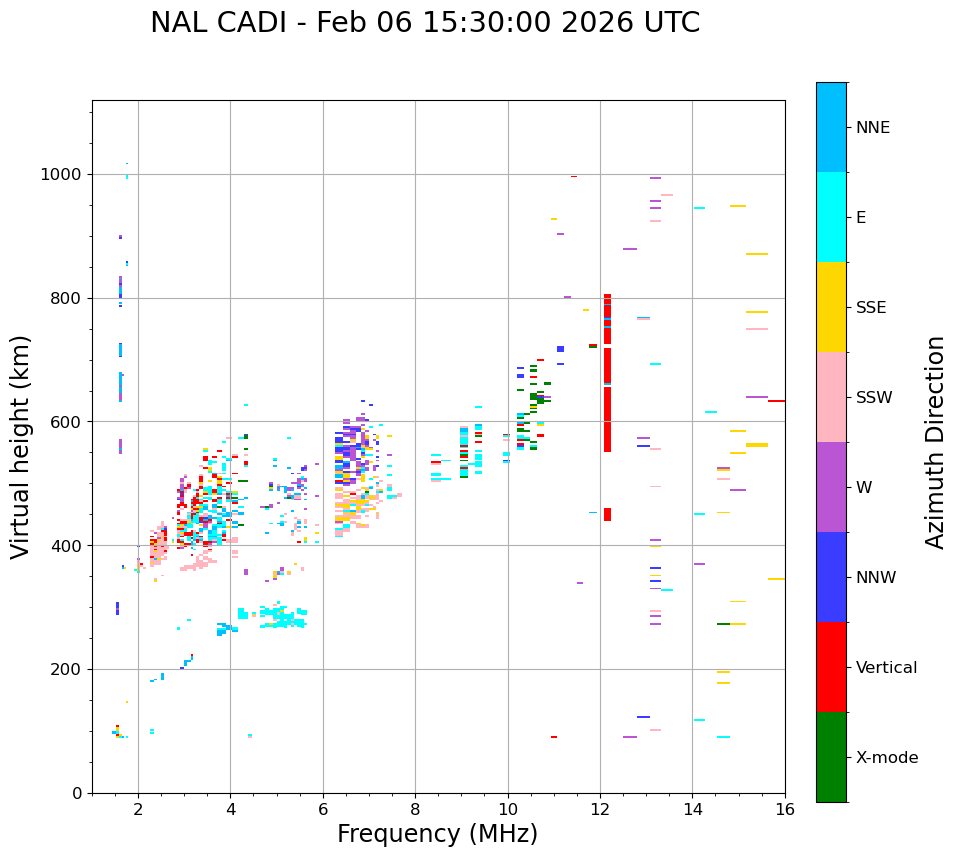 NAL CADI - Feb 06 15:30:00 2026 UTC

Virtual height (km)

1000
800
600
400
200
0

2
4
6
8
10
12
14
16

Frequency (MHz)

NNE
E
SSE
SSW
W
NNW
Vertical
X-mode

Azimuth Direction